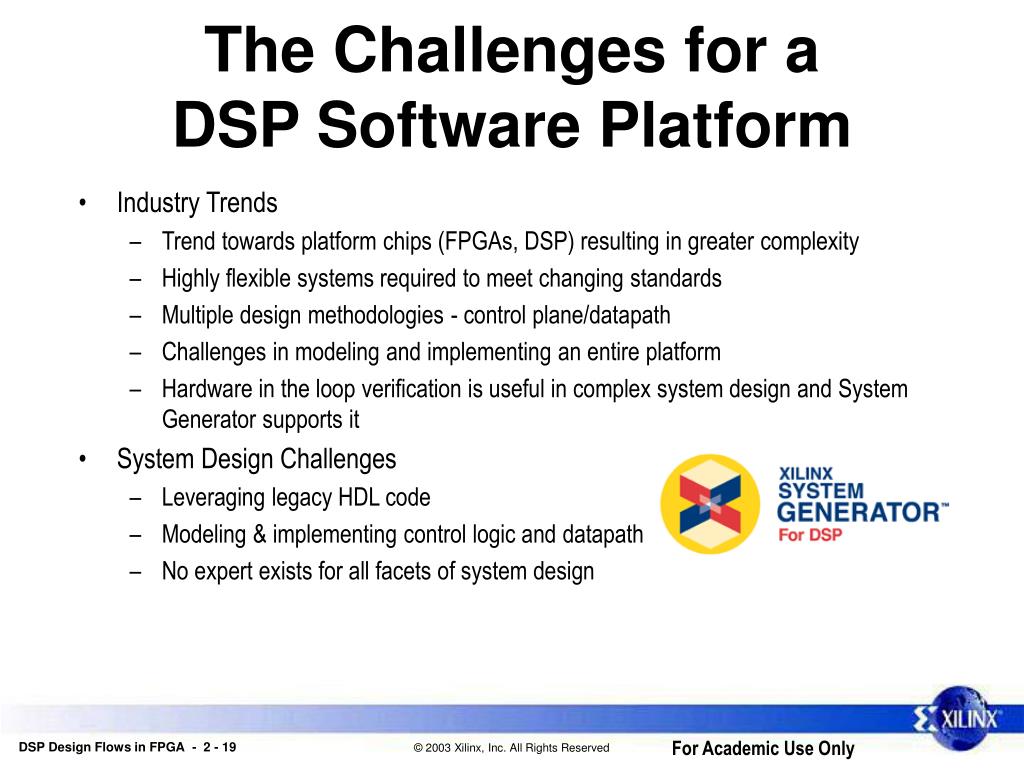 The Challenges for a DSP Software Platform

• Industry Trends
  – Trend towards platform chips (FPGAs, DSP) resulting in greater complexity
  – Highly flexible systems required to meet changing standards
  – Multiple design methodologies - control plane/datapath
  – Challenges in modeling and implementing an entire platform
  – Hardware in the loop verification is useful in complex system design and System Generator supports it
• System Design Challenges
  – Leveraging legacy HDL code
  – Modeling & implementing control logic and datapath
  – No expert exists for all facets of system design

XILINX SYSTEM GENERATOR™ For DSP

XILINX

DSP Design Flows in FPGA - 2 - 19

© 2003 Xilinx, Inc. All Rights Reserved

For Academic Use Only